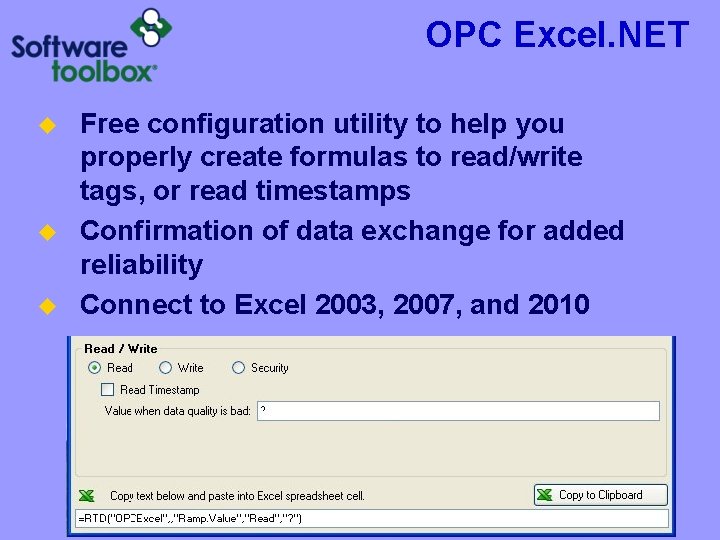 Software toolbox®

OPC Excel.NET

Free configuration utility to help you properly create formulas to read/write tags, or read timestamps

Confirmation of data exchange for added reliability

Connect to Excel 2003, 2007, and 2010

Read / Write

Read

Write

Security

Read Timestamp

Value when data quality is bad: ?

Copy text below and paste into Excel spreadsheet cell.

Copy to Clipboard

=RTD("OPCExcel",,"Ramp.Value","Read","?")